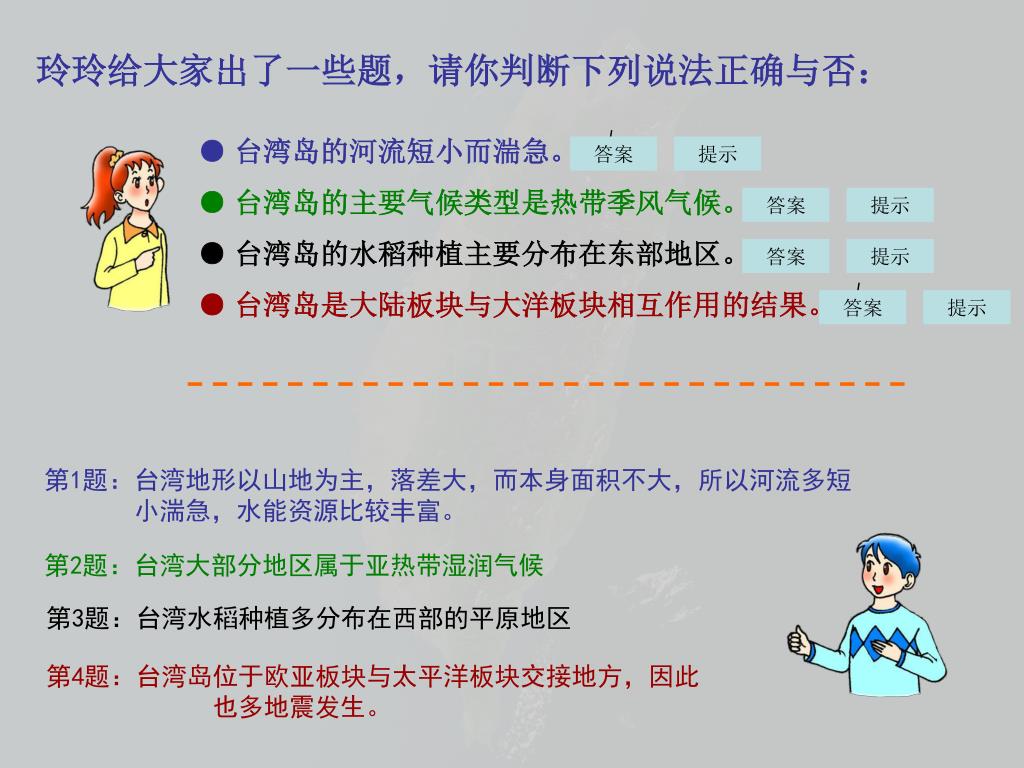 玲玲给大家出了一些题，请你判断下列说法正确与否：

● 台湾岛的河流短小而湍急。 答案 提示

● 台湾岛的主要气候类型是热带季风气候。 答案 提示

● 台湾岛的水稻种植主要分布在东部地区。 答案 提示

● 台湾岛是大陆板块与大洋板块相互作用的结果。 答案 提示

第1题：台湾地形以山地为主，落差大，而本身面积不大，所以河流多短小湍急，水能资源比较丰富。

第2题：台湾大部分地区属于亚热带湿润气候

第3题：台湾水稻种植多分布在西部的平原地区

第4题：台湾岛位于欧亚板块与太平洋板块交接地方，因此也多地震发生。